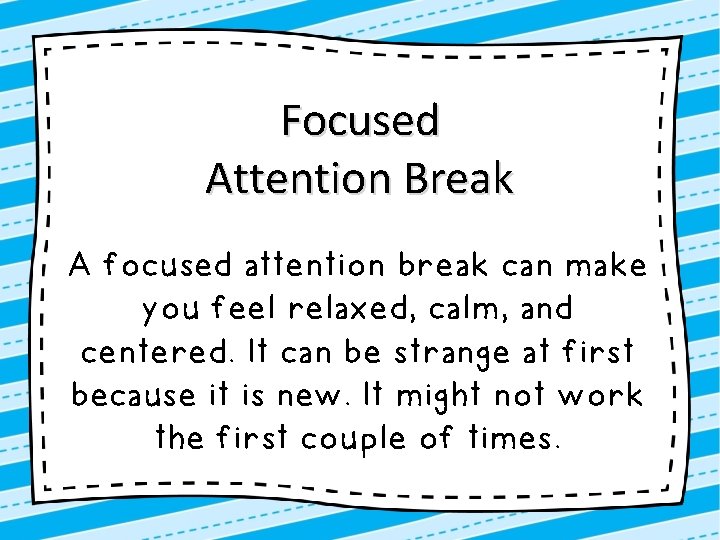 Focused
Attention Break

A focused attention break can make you feel relaxed, calm, and centered. It can be strange at first because it is new. It might not work the first couple of times.